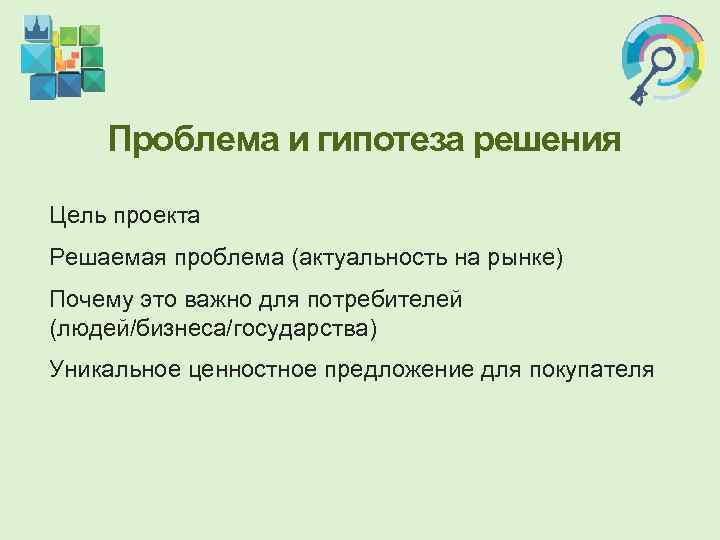 Проблема и гипотеза решения

Цель проекта

Решаемая проблема (актуальность на рынке)

Почему это важно для потребителей (людей/бизнеса/государства)

Уникальное ценностное предложение для покупателя